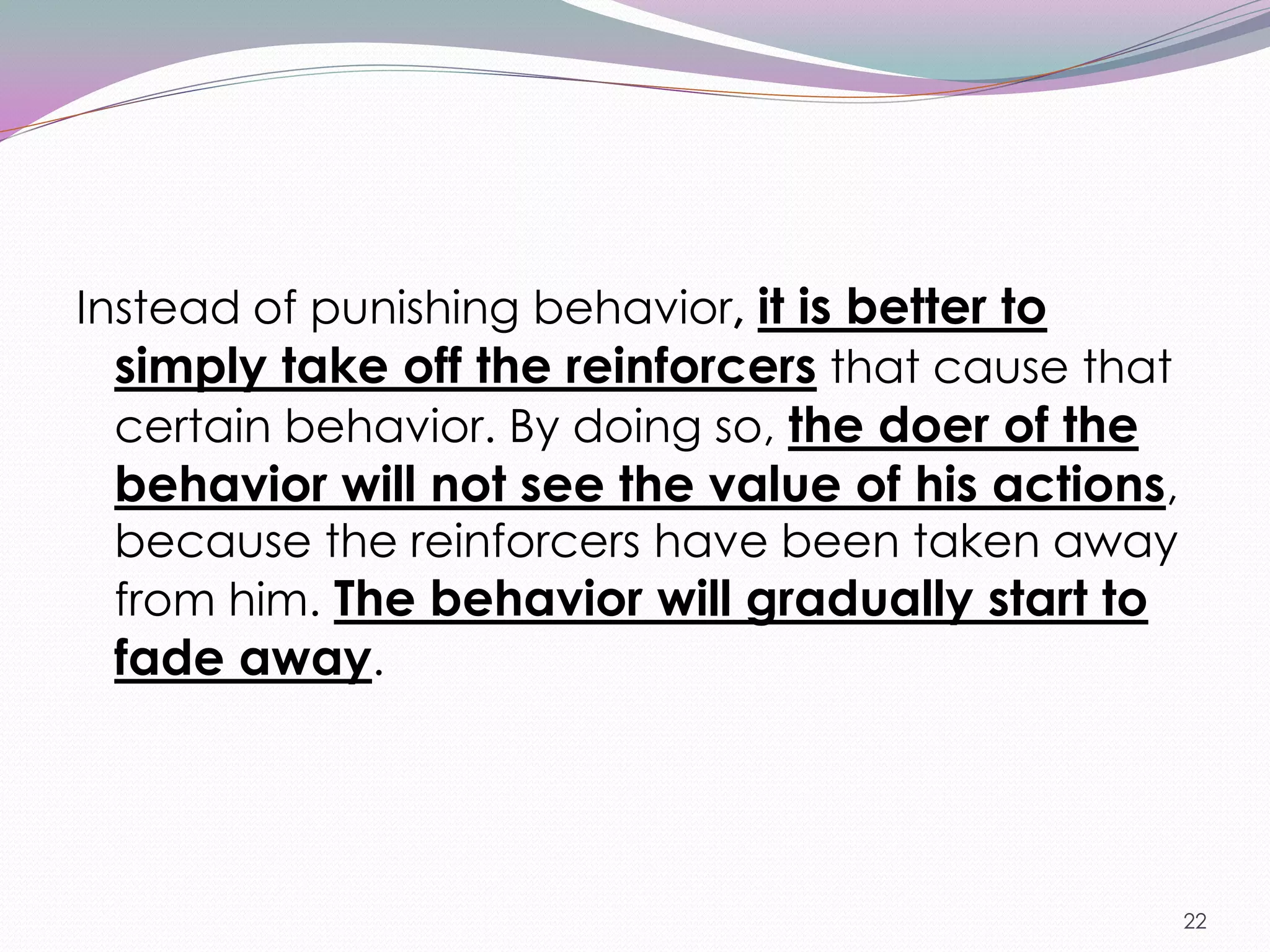 Instead of punishing behavior, it is better to simply take off the reinforcers that cause that certain behavior. By doing so, the doer of the behavior will not see the value of his actions, because the reinforcers have been taken away from him. The behavior will gradually start to fade away.

22